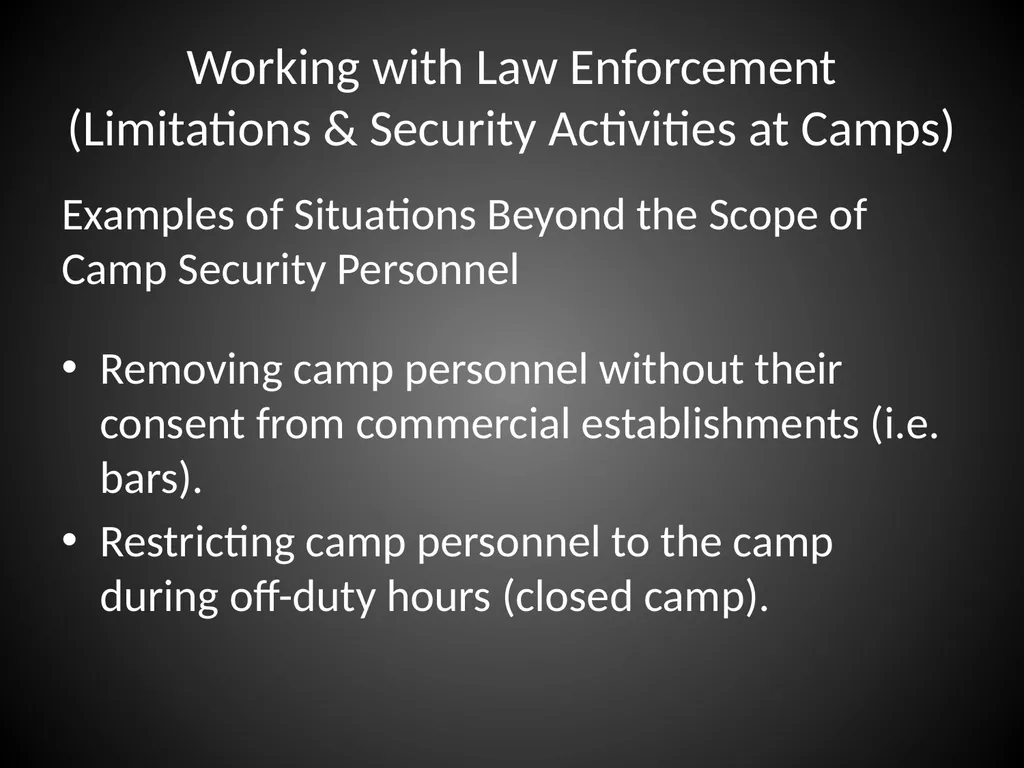 Working with Law Enforcement (Limitations & Security Activities at Camps)

Examples of Situations Beyond the Scope of Camp Security Personnel

• Removing camp personnel without their consent from commercial establishments (i.e. bars).
• Restricting camp personnel to the camp during off-duty hours (closed camp).